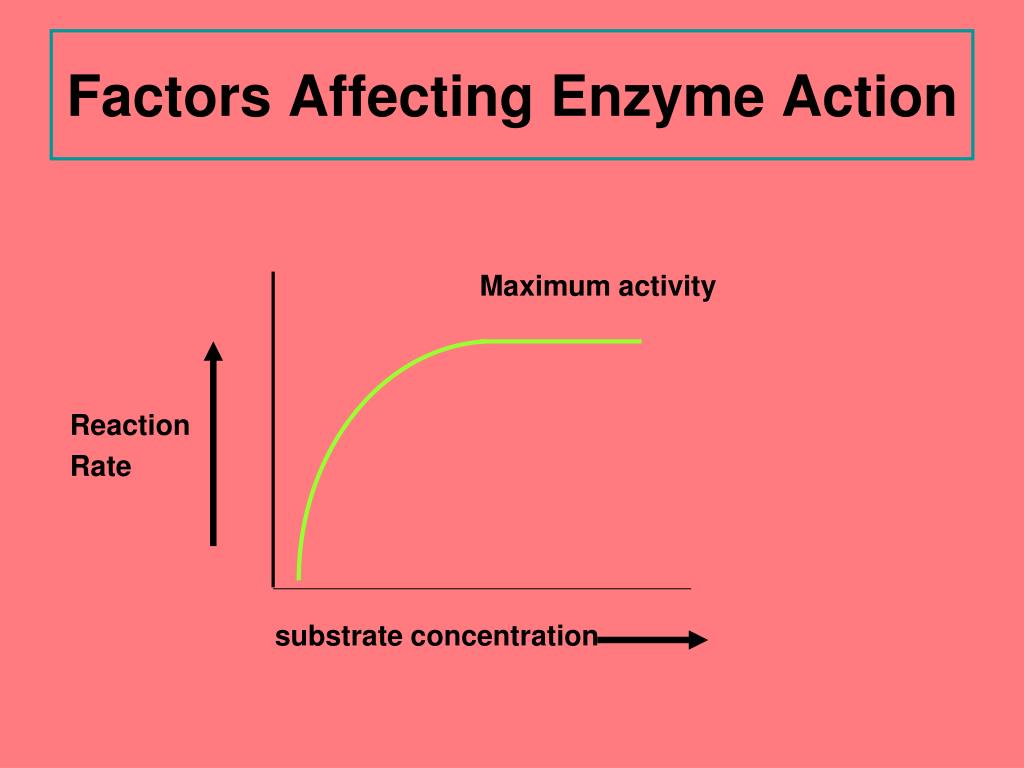 Factors Affecting Enzyme Action

Maximum activity

Reaction Rate

substrate concentration